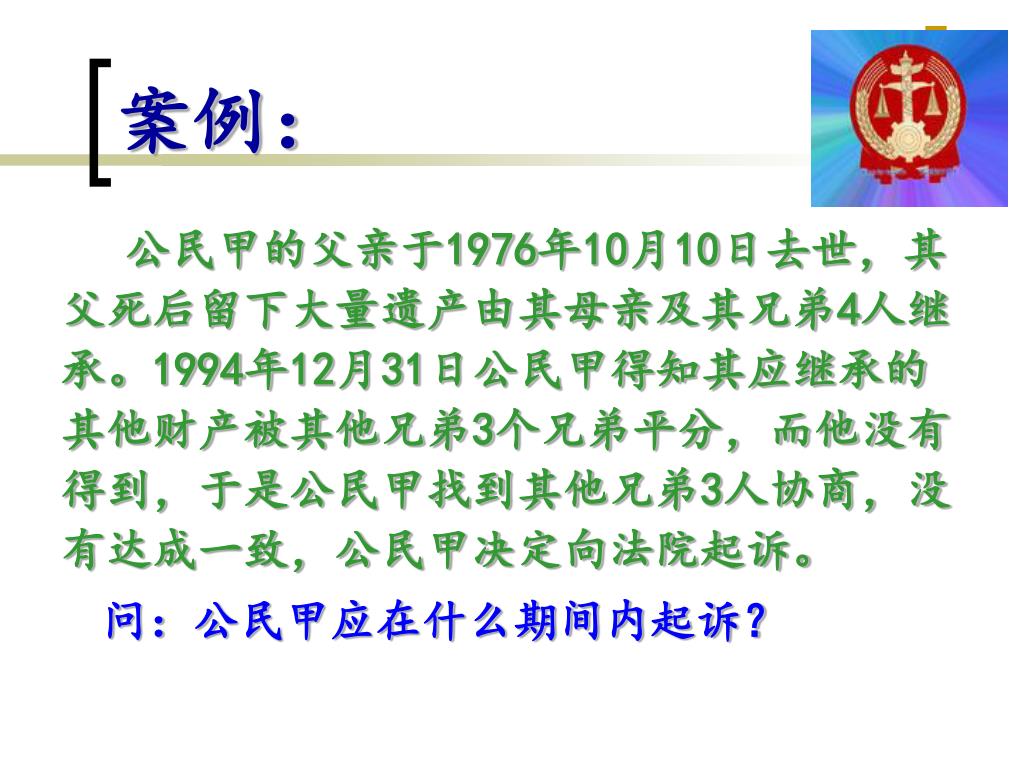 案例：

公民甲的父亲于1976年10月10日去世，其父死后留下大量遗产由其母亲及其兄弟4人继承。1994年12月31日公民甲得知其应继承的其他财产被其他兄弟3个兄弟平分，而他没有得到，于是公民甲找到其他兄弟3人协商，没有达成一致，公民甲决定向法院起诉。

问：公民甲应在什么期间内起诉？